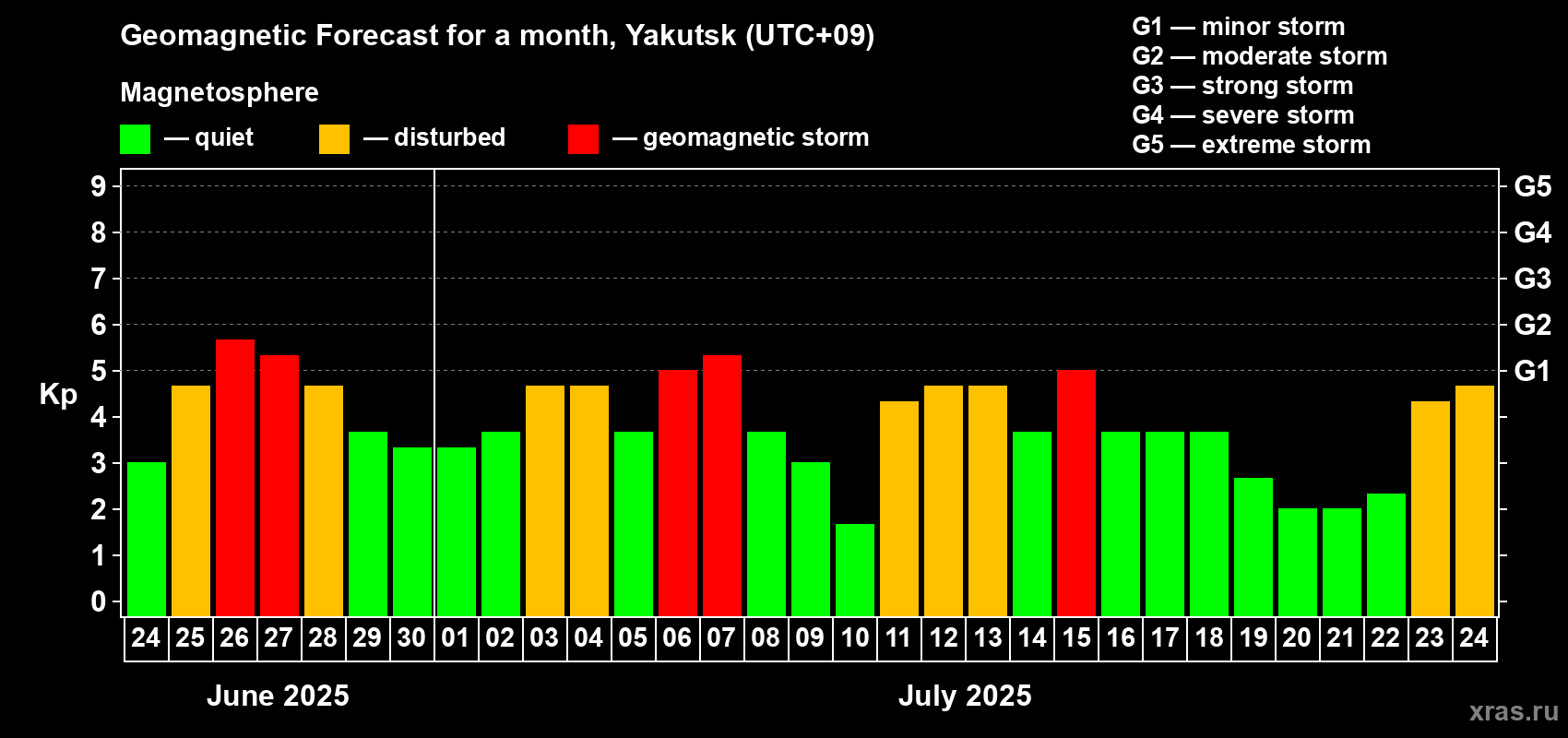 Geomagnetic Forecast for a month, Yakutsk (UTC+09)

Magnetosphere

— quiet — disturbed — geomagnetic storm

G1 — minor storm
G2 — moderate storm
G3 — strong storm
G4 — severe storm
G5 — extreme storm

Kp

9 8 7 6 5 4 3 2 1 0

G5 G4 G3 G2 G1

24 25 26 27 28 29 30 01 02 03 04 05 06 07 08 09 10 11 12 13 14 15 16 17 18 19 20 21 22 23 24

June 2025

July 2025

xras.ru